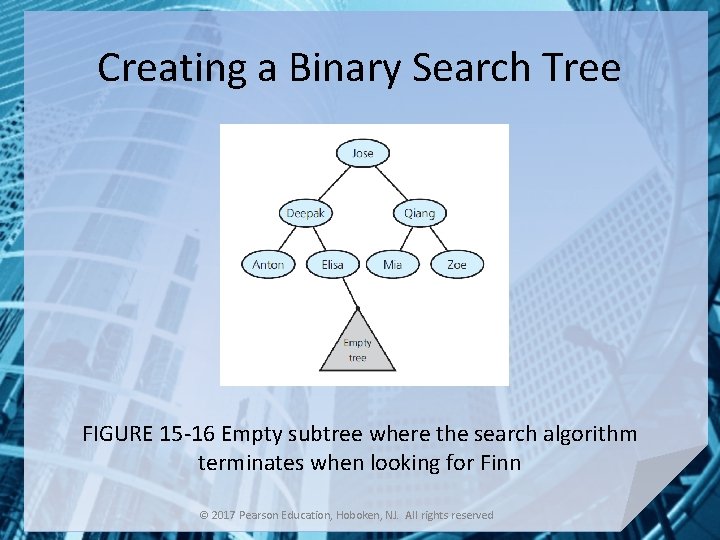 Creating a Binary Search Tree

Jose

Deepak

Qiang

Anton

Elisa

Mia

Zoe

Empty tree

FIGURE 15-16 Empty subtree where the search algorithm terminates when looking for Finn

© 2017 Pearson Education, Hoboken, NJ. All rights reserved